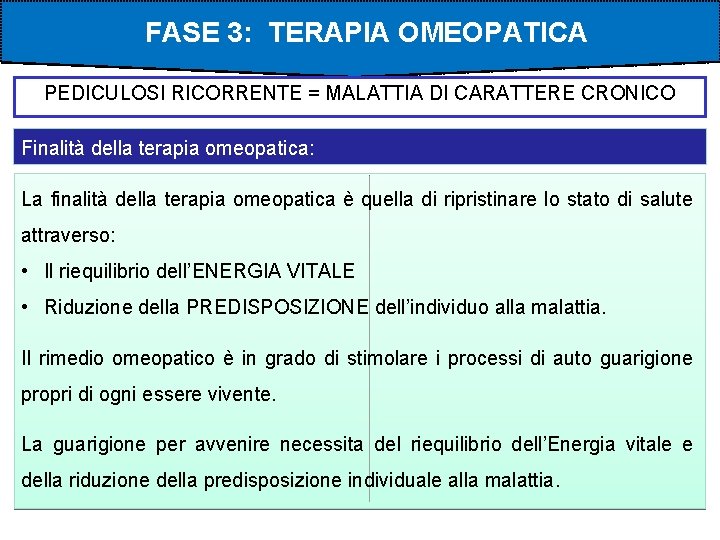 FASE 3: TERAPIA OMEOPATICA

PEDICULOSI RICORRENTE = MALATTIA DI CARATTERE CRONICO

Finalità della terapia omeopatica:

La finalità della terapia omeopatica è quella di ripristinare lo stato di salute attraverso:

• Il riequilibrio dell'ENERGIA VITALE
• Riduzione della PREDISPOSIZIONE dell'individuo alla malattia.

Il rimedio omeopatico è in grado di stimolare i processi di auto guarigione propri di ogni essere vivente.

La guarigione per avvenire necessita del riequilibrio dell'Energia vitale e della riduzione della predisposizione individuale alla malattia.